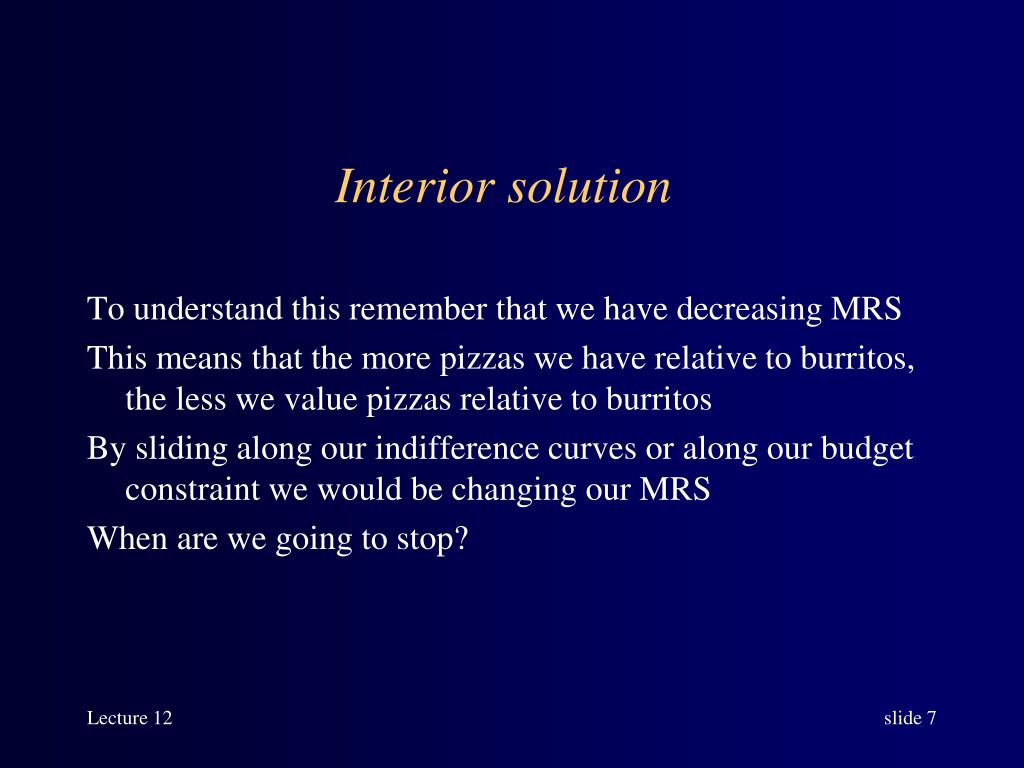 Interior solution

To understand this remember that we have decreasing MRS

This means that the more pizzas we have relative to burritos, the less we value pizzas relative to burritos

By sliding along our indifference curves or along our budget constraint we would be changing our MRS

When are we going to stop?

Lecture 12

slide 7